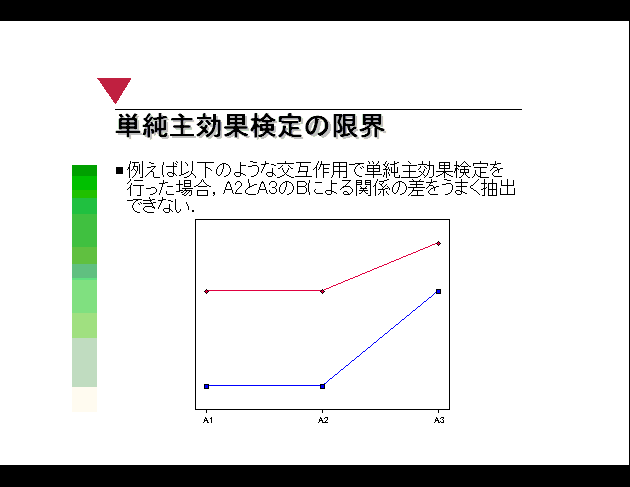 単純主効果検定の限界

■ 例えば以下のような交互作用で単純主効果検定を行った場合，A2とA3のBによる関係の差をうまく抽出できない．

A1
A2
A3